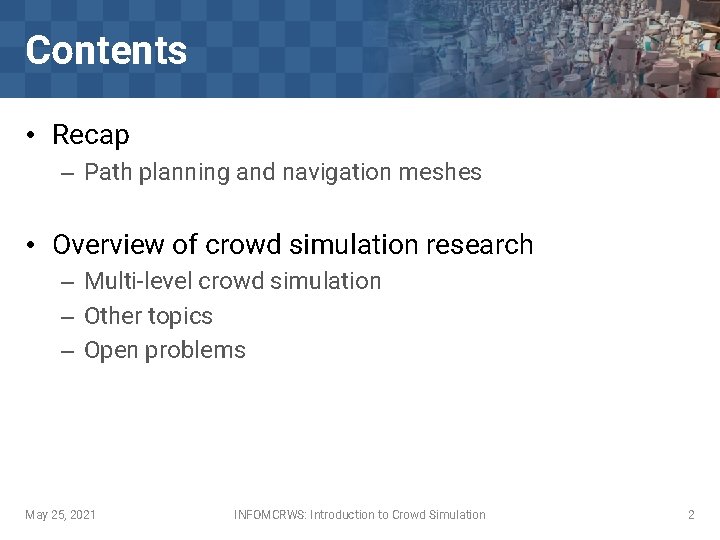 Contents

• Recap
– Path planning and navigation meshes

• Overview of crowd simulation research
– Multi-level crowd simulation
– Other topics
– Open problems

May 25, 2021
INFOMCRWS: Introduction to Crowd Simulation
2